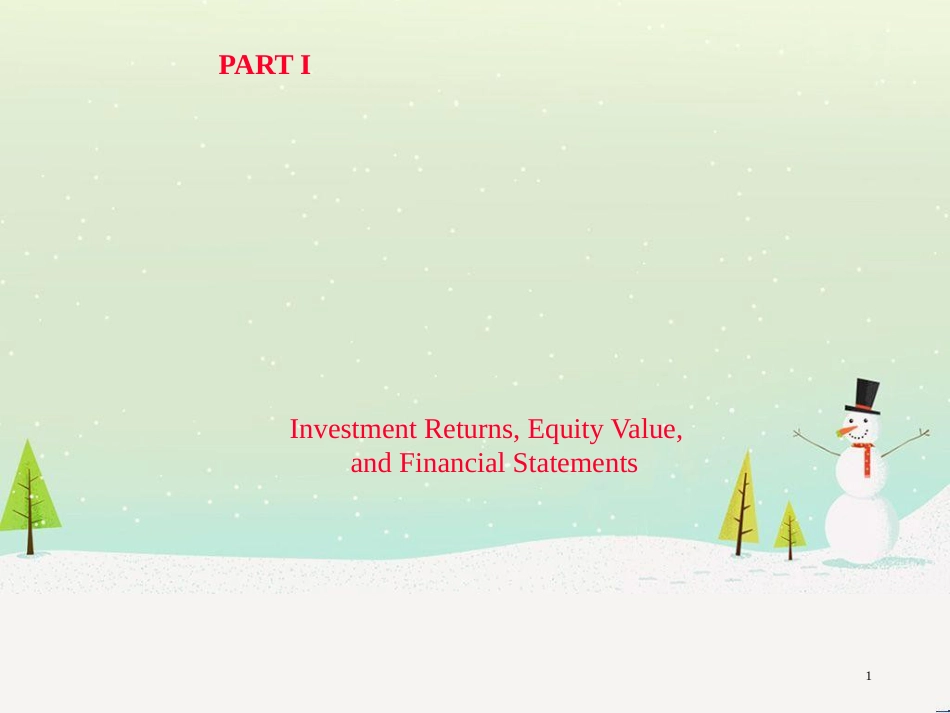 PART I

Investment Returns, Equity Value, and Financial Statements

1